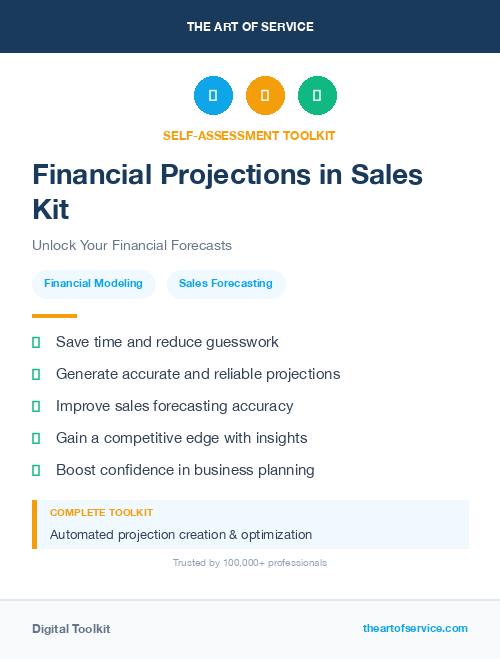 THE ART OF SERVICE

SELF-ASSESSMENT TOOLKIT

Financial Projections in Sales Kit

Unlock Your Financial Forecasts

Financial Modeling

Sales Forecasting

Save time and reduce guesswork

Generate accurate and reliable projections

Improve sales forecasting accuracy

Gain a competitive edge with insights

Boost confidence in business planning

COMPLETE TOOLKIT

Automated projection creation & optimization

Trusted by 100,000+ professionals

Digital Toolkit

theartofservice.com